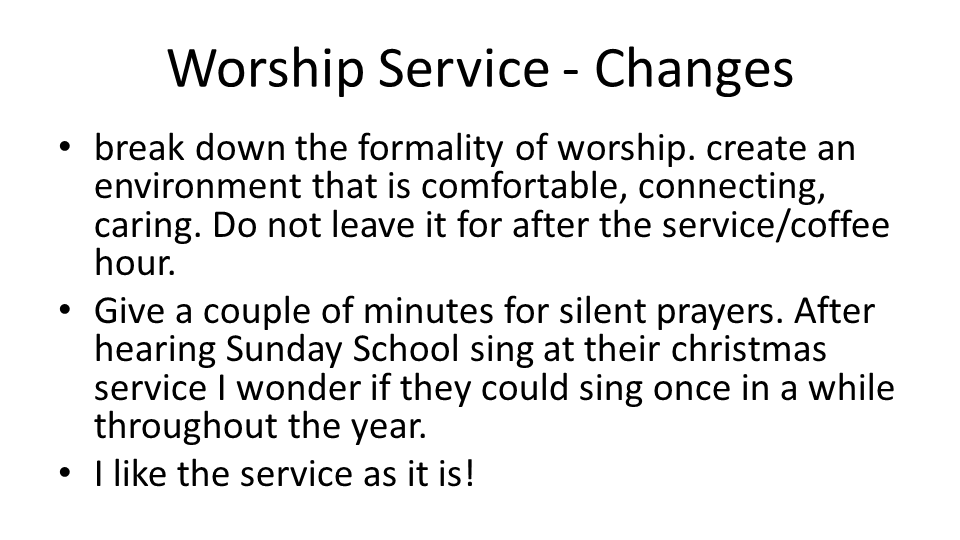 Worship Service - Changes

• break down the formality of worship. create an environment that is comfortable, connecting, caring. Do not leave it for after the service/coffee hour.
• Give a couple of minutes for silent prayers. After hearing Sunday School sing at their christmas service I wonder if they could sing once in a while throughout the year.
• I like the service as it is!